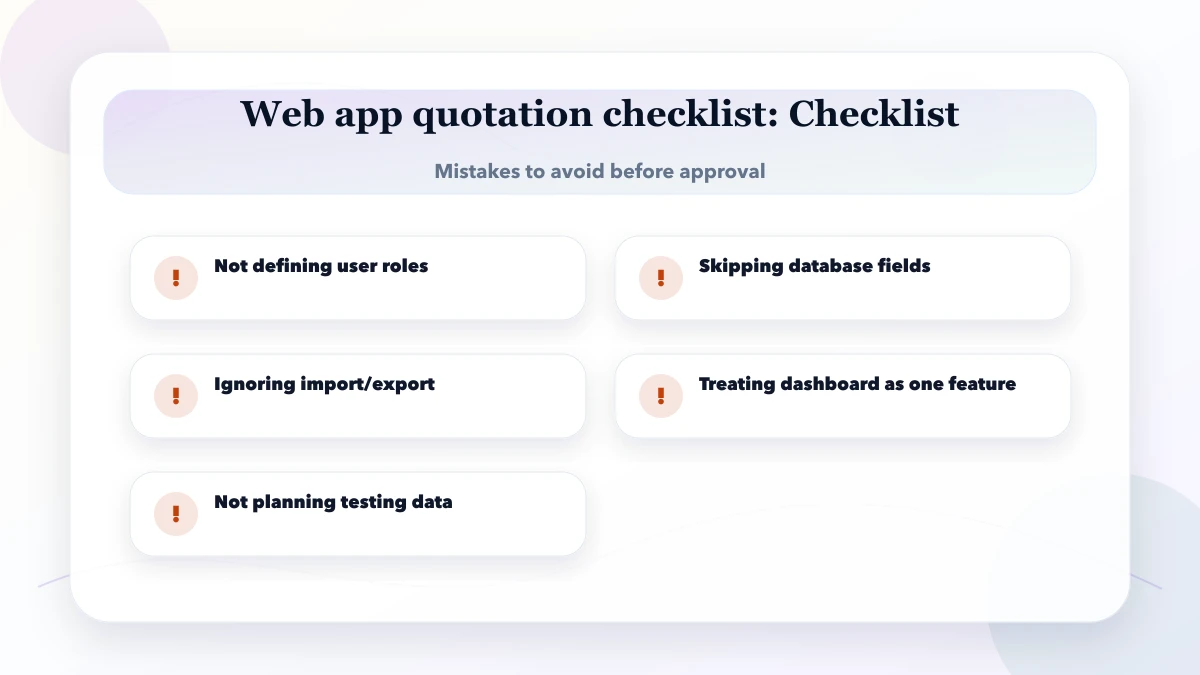 Web app quotation checklist: Checklist

Mistakes to avoid before approval

!
Not defining user roles

!
Skipping database fields

!
Ignoring import/export

!
Treating dashboard as one feature

!
Not planning testing data